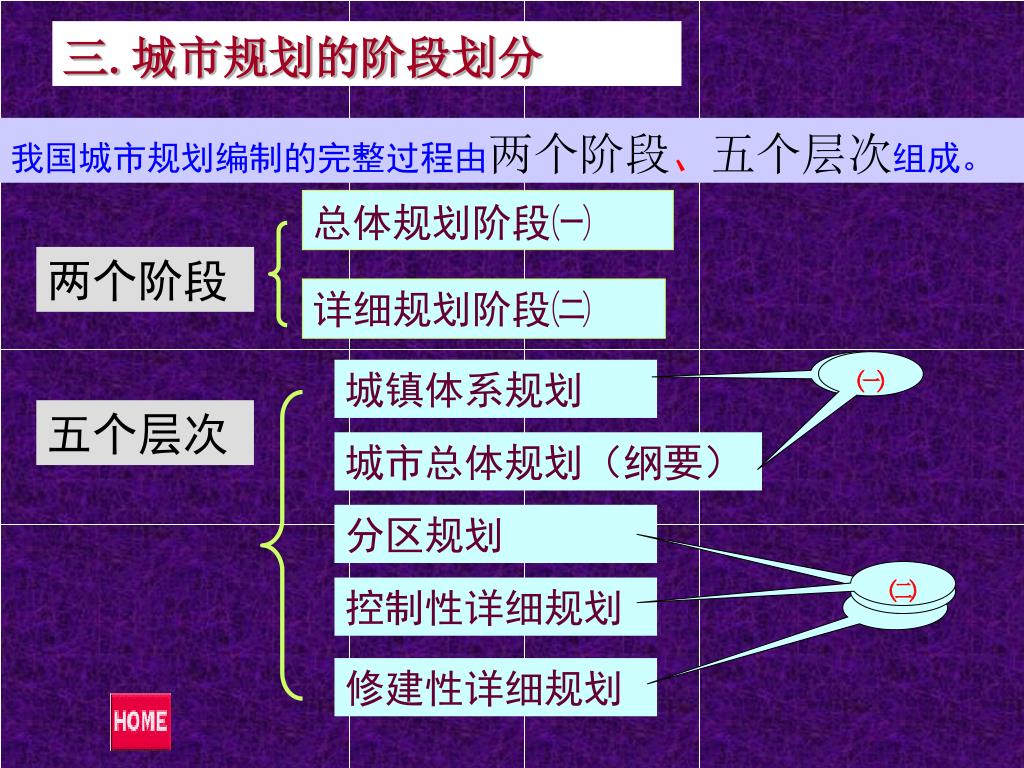 三. 城市规划的阶段划分

我国城市规划编制的完整过程由两个阶段、五个层次组成。

两个阶段

总体规划阶段㈠

详细规划阶段㈡

五个层次

城镇体系规划

城市总体规划（纲要）

分区规划

控制性详细规划

修建性详细规划

㈠

㈡

HOME